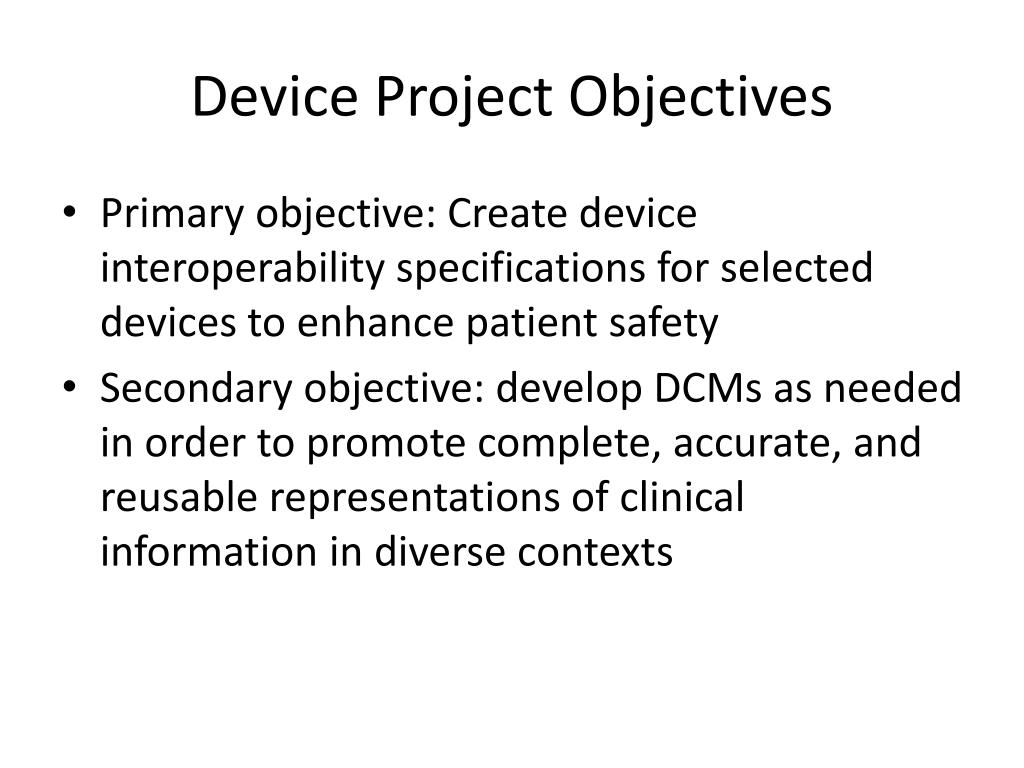 Device Project Objectives

• Primary objective: Create device interoperability specifications for selected devices to enhance patient safety
• Secondary objective: develop DCMs as needed in order to promote complete, accurate, and reusable representations of clinical information in diverse contexts